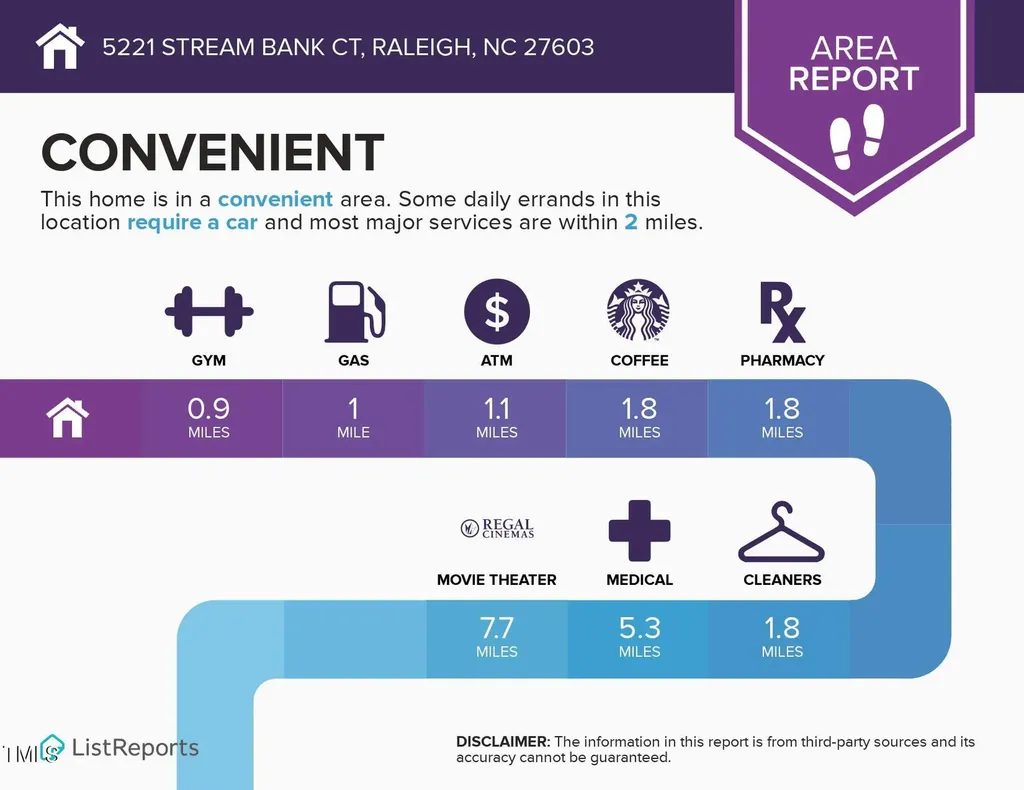 5221 STREAM BANK CT, RALEIGH, NC 27603

AREA REPORT

CONVENIENT

This home is in a convenient area. Some daily errands in this location require a car and most major services are within 2 miles.

GYM
GAS
ATM
COFFEE
PHARMACY

0.9 MILES
1 MILE
1.1 MILES
1.8 MILES
1.8 MILES

REGAL CINEMAS

MOVIE THEATER
MEDICAL
CLEANERS

7.7 MILES
5.3 MILES
1.8 MILES

TMLS ListReports

DISCLAIMER: The information in this report is from third-party sources and its accuracy cannot be guaranteed.